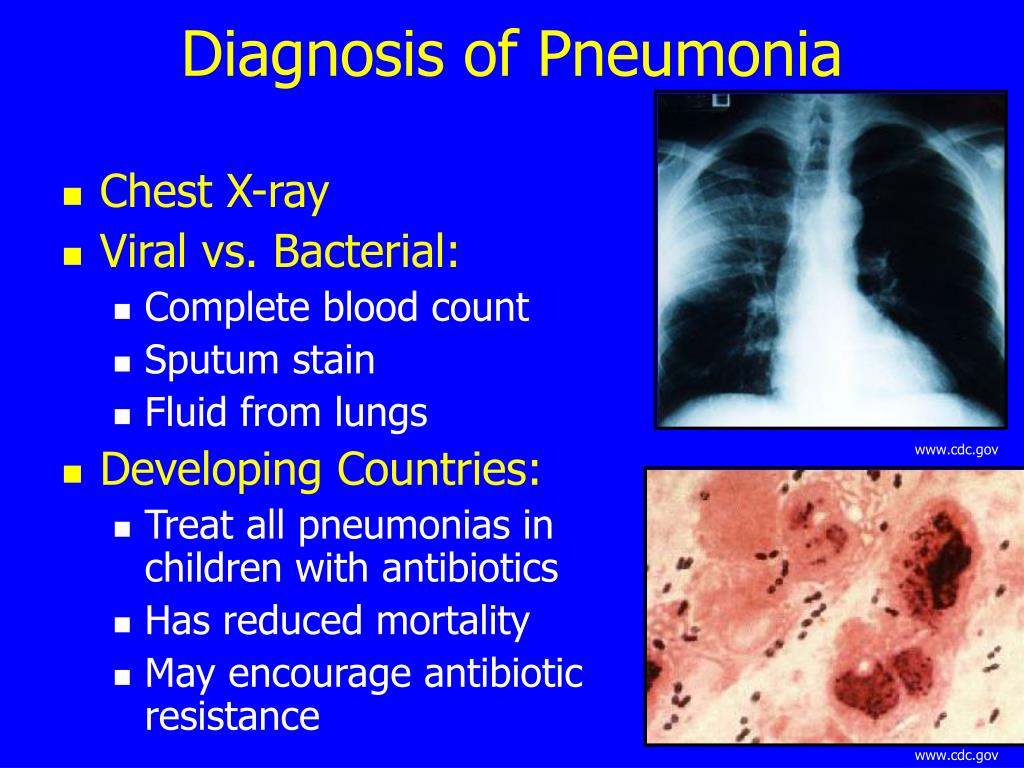 Diagnosis of Pneumonia

- Chest X-ray
- Viral vs. Bacterial:
  - Complete blood count
  - Sputum stain
  - Fluid from lungs
- Developing Countries:
  - Treat all pneumonias in children with antibiotics
  - Has reduced mortality
  - May encourage antibiotic resistance

www.cdc.gov

www.cdc.gov